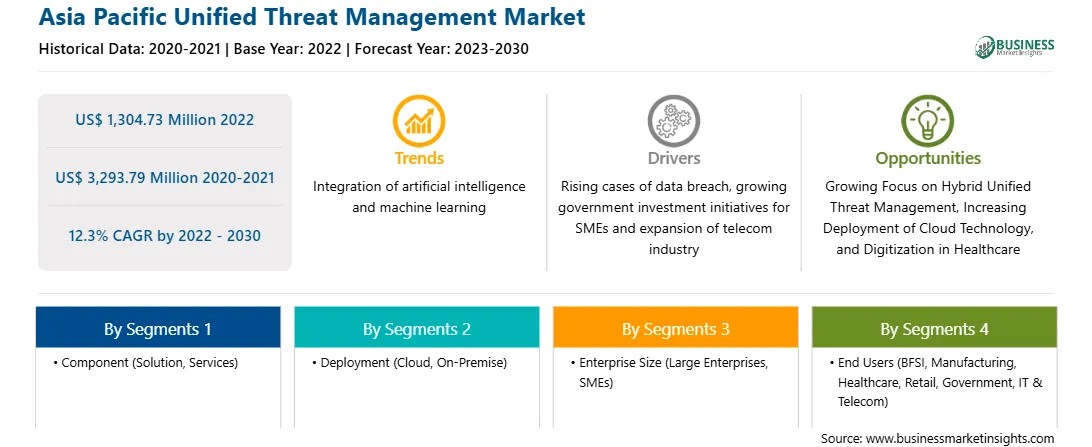 Asia Pacific Unified Threat Management Market

Historical Data: 2020-2021 | Base Year: 2022 | Forecast Year: 2023-2030

BUSINESS Market Insights

US$ 1,304.73 Million 2022

US$ 3,293.79 Million 2020-2021

12.3% CAGR by 2022 - 2030

Trends

Integration of artificial intelligence and machine learning

Drivers

Rising cases of data breach, growing government investment initiatives for SMEs and expansion of telecom industry

Opportunities

Growing Focus on Hybrid Unified Threat Management, Increasing Deployment of Cloud Technology, and Digitization in Healthcare

By Segments 1

• Component (Solution, Services)

By Segments 2

• Deployment (Cloud, On-Premise)

By Segments 3

• Enterprise Size (Large Enterprises, SMEs)

By Segments 4

• End Users (BFSI, Manufacturing, Healthcare, Retail, Government, IT & Telecom)

Source: www.businessmarketinsights.com